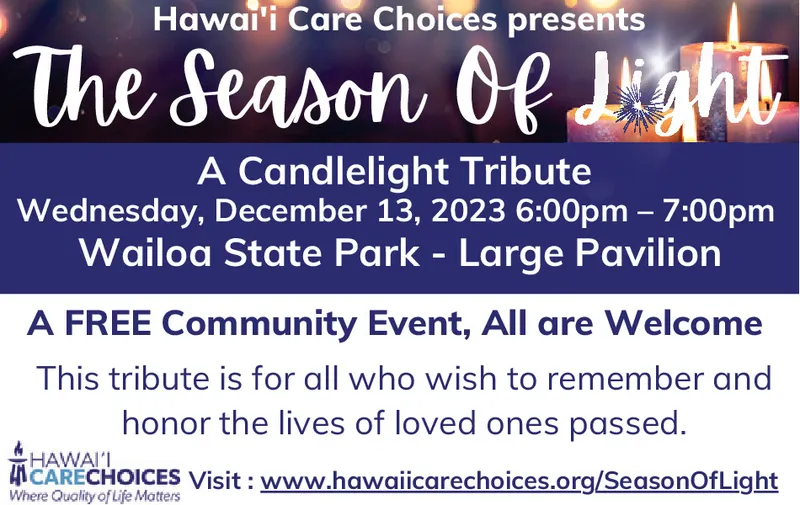 Hawai'i Care Choices presents

The Season Of Light

A Candlelight Tribute
Wednesday, December 13, 2023 6:00pm – 7:00pm
Wailoa State Park - Large Pavilion

A FREE Community Event, All are Welcome

This tribute is for all who wish to remember and honor the lives of loved ones passed.

HAWAI'I CARECHOICES Where Quality of Life Matters

Visit : www.hawaiicarechoices.org/SeasonOfLight